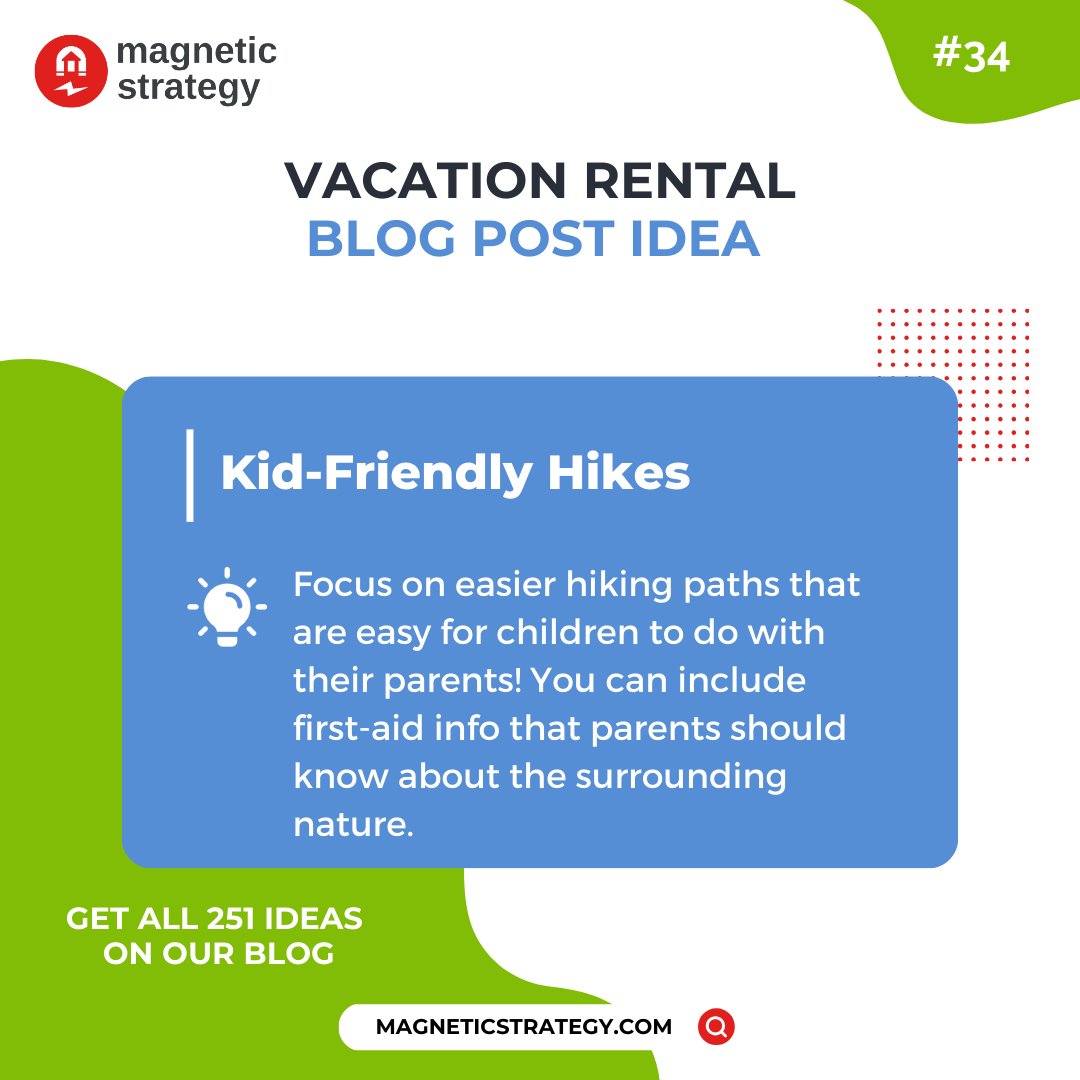 magnetic strategy

#34

VACATION RENTAL
BLOG POST IDEA

Kid-Friendly Hikes

Focus on easier hiking paths that are easy for children to do with their parents! You can include first-aid info that parents should know about the surrounding nature.

GET ALL 251 IDEAS ON OUR BLOG

MAGNETICSTRATEGY.COM